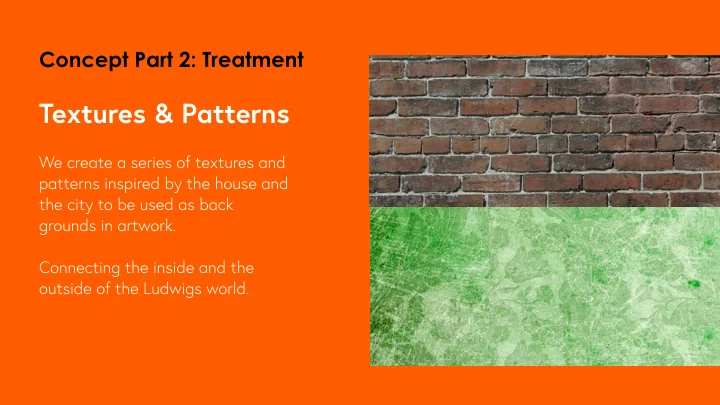 Concept Part 2: Treatment

Textures & Patterns

We create a series of textures and patterns inspired by the house and the city to be used as back grounds in artwork.

Connecting the inside and the outside of the Ludwigs world.